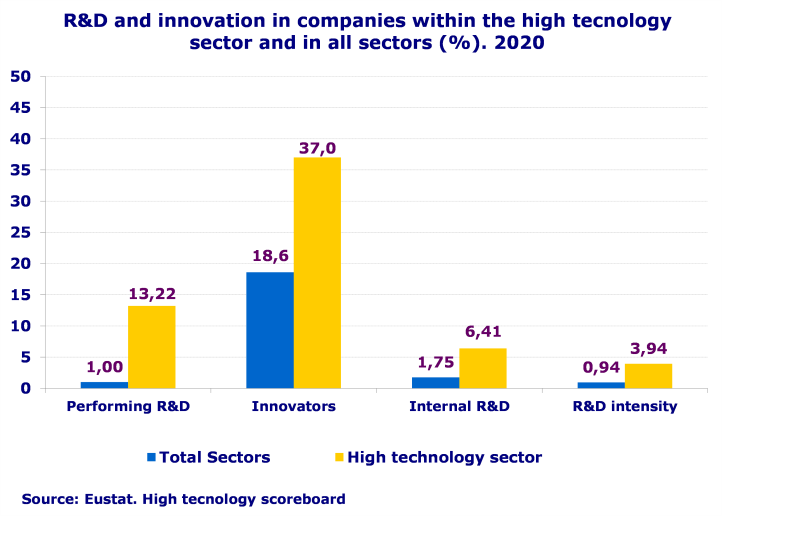 R&D and innovation in companies within the high tecnology sector and in all sectors (%). 2020

50
45
40
35
30
25
20
15
10
5
0

1,00
13,22
18,6
37,0
1,75
6,41
0,94
3,94

Performing R&D
Innovators
Internal R&D
R&D intensity

Total Sectors
High technology sector

Source: Eustat. High tecnology scoreboard